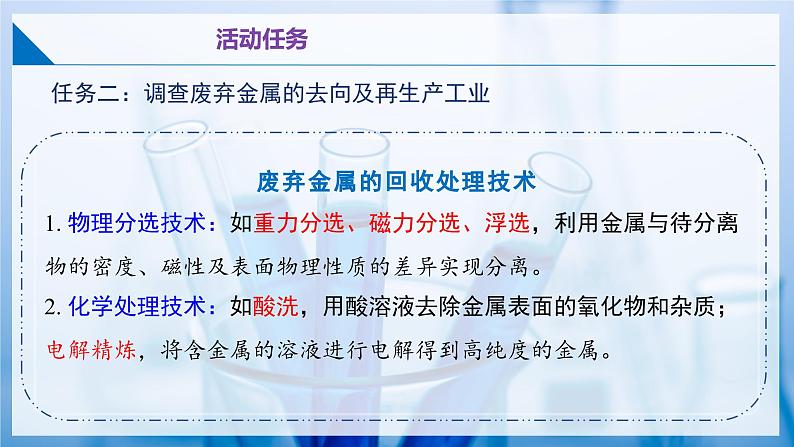 活动任务

任务二：调查废弃金属的去向及再生产工业

废弃金属的回收处理技术

1. 物理分选技术：如重力分选、磁力分选、浮选，利用金属与待分离物的密度、磁性及表面物理性质的差异实现分离。

2. 化学处理技术：如酸洗，用酸溶液去除金属表面的氧化物和杂质；电解精炼，将含金属的溶液进行电解得到高纯度的金属。